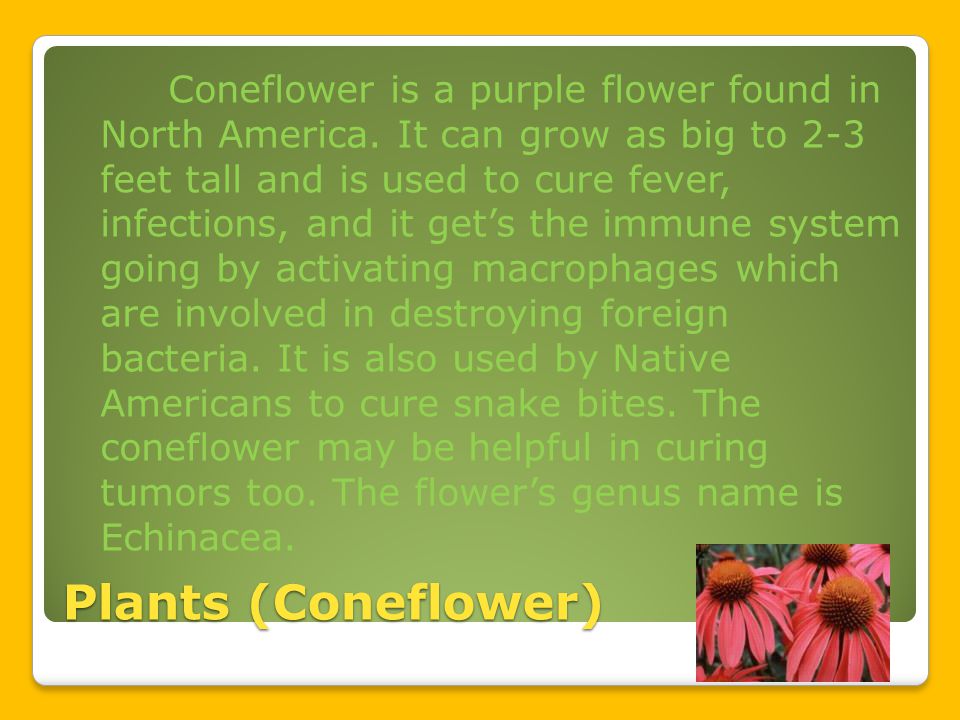 Coneflower is a purple flower found in North America. It can grow as big to 2-3 feet tall and is used to cure fever, infections, and it get’s the immune system going by activating macrophages which are involved in destroying foreign bacteria. It is also used by Native Americans to cure snake bites. The coneflower may be helpful in curing tumors too. The flower’s genus name is Echinacea.

Plants (Coneflower)